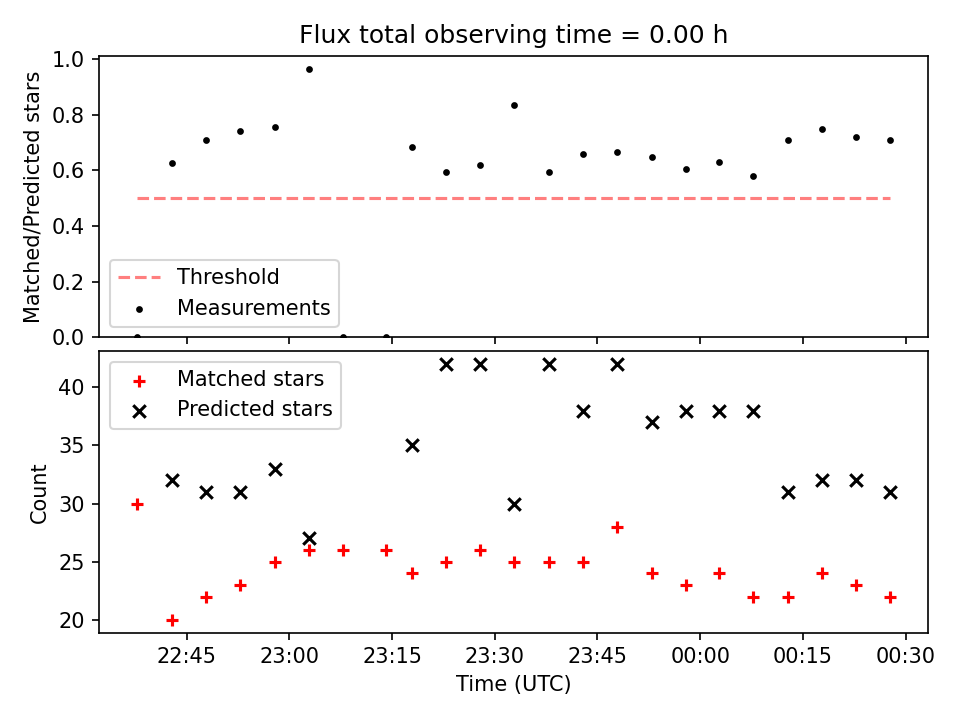 Flux total observing time = 0.00 h

Matched/Predicted stars

1.0
0.8
0.6
0.4
0.2
0.0

Threshold
Measurements

Matched stars
Predicted stars

Count

40
35
30
25
20

22:45 23:00 23:15 23:30 23:45 00:00 00:15 00:30

Time (UTC)